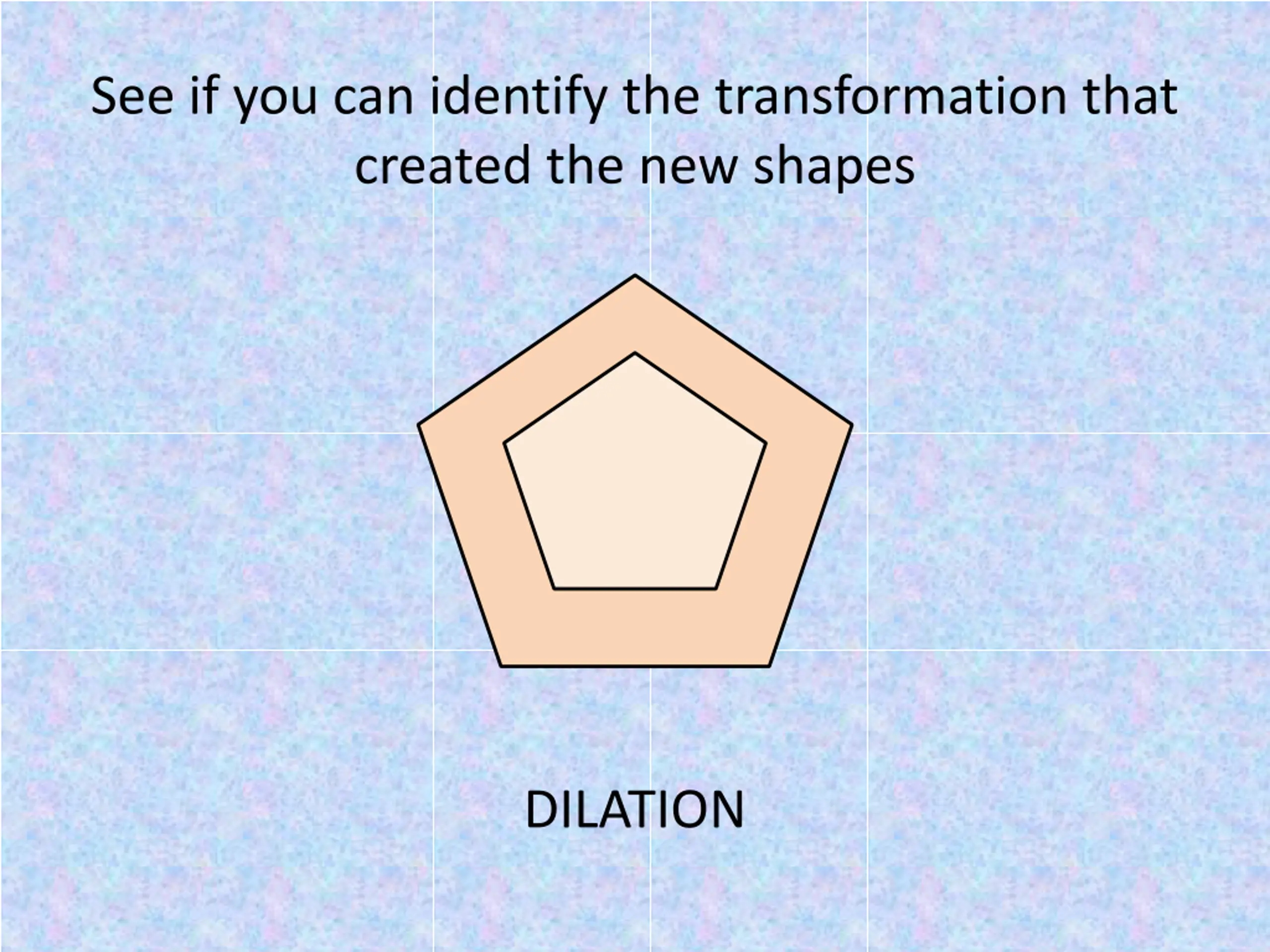 See if you can identify the transformation that created the new shapes

DILATION